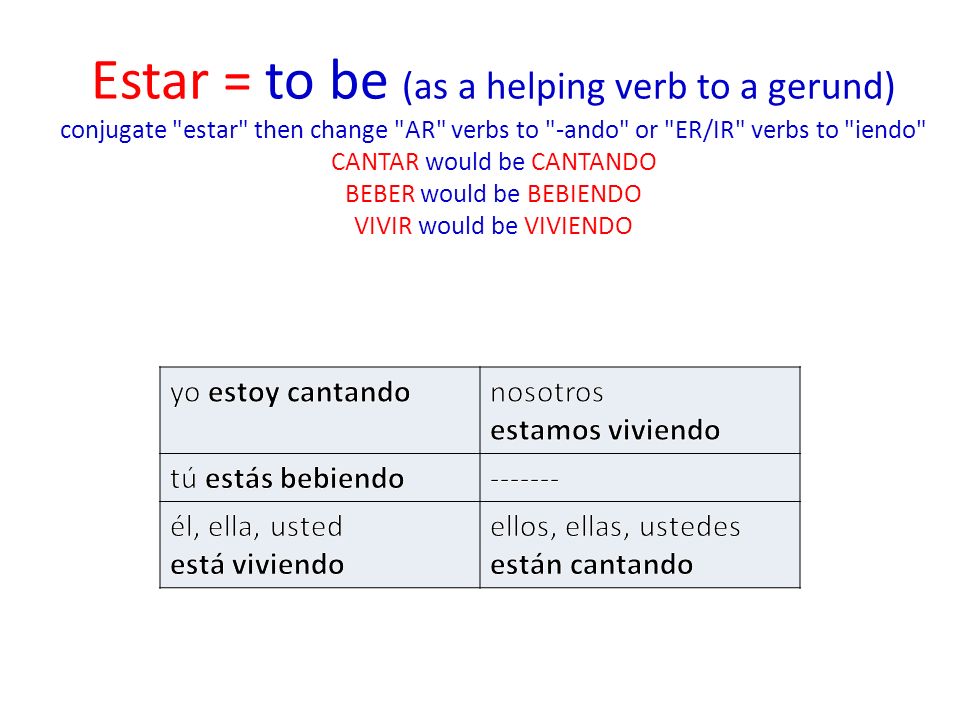 Estar = to be (as a helping verb to a gerund)
conjugate "estar" then change "AR" verbs to "-ando" or "ER/IR" verbs to "iendo"
CANTAR would be CANTANDO
BEBER would be BEBIENDO
VIVIR would be VIVIENDO

| yo estoy cantando | nosotros estamos viviendo |
|---|---|
| tú estás bebiendo | ------- |
| él, ella, usted está viviendo | ellos, ellas, ustedes están cantando |